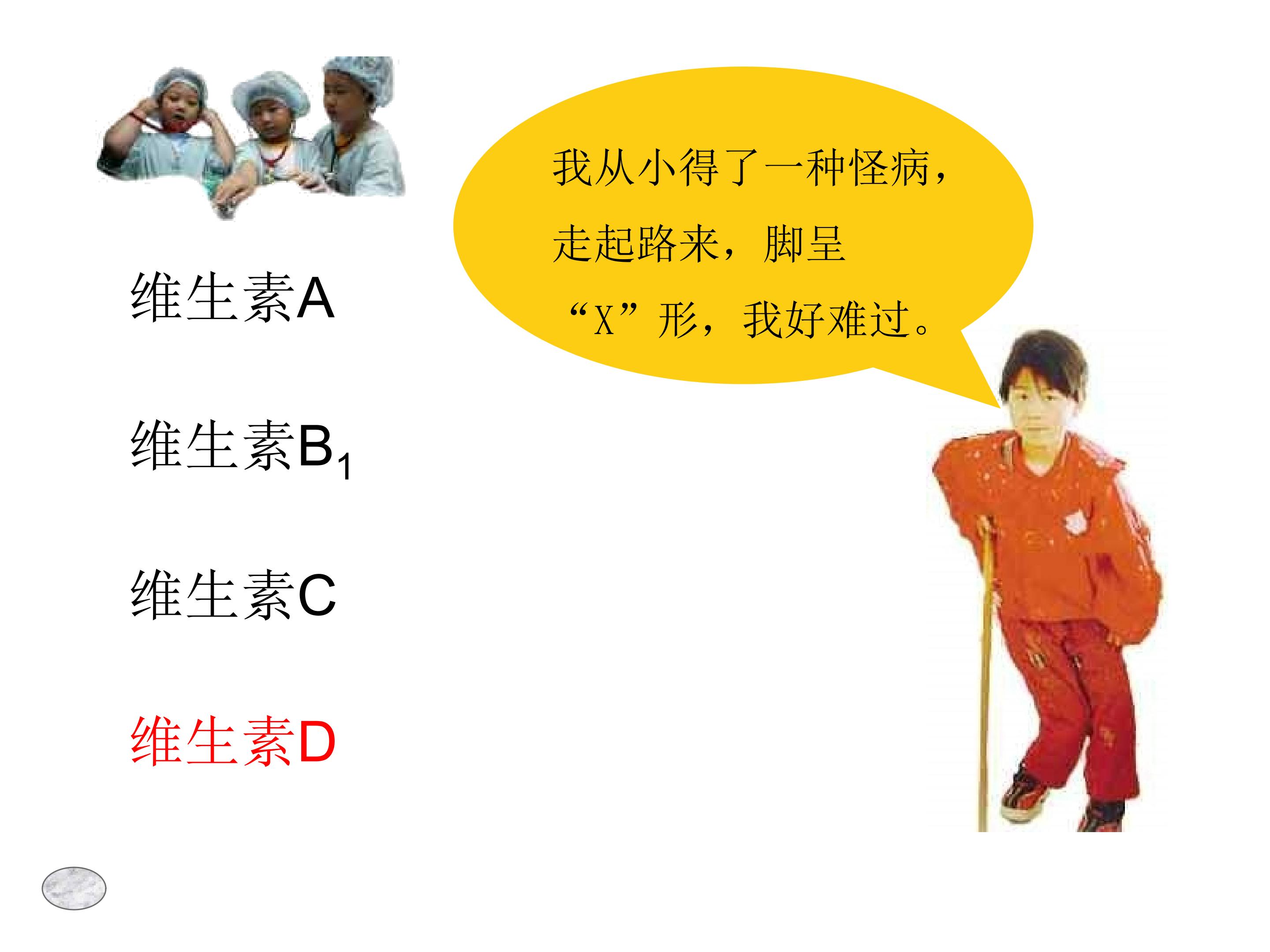 维生素A

维生素$B_1$

维生素C

维生素D

我从小得了一种怪病，走起路来，脚呈“X”形，我好难过。